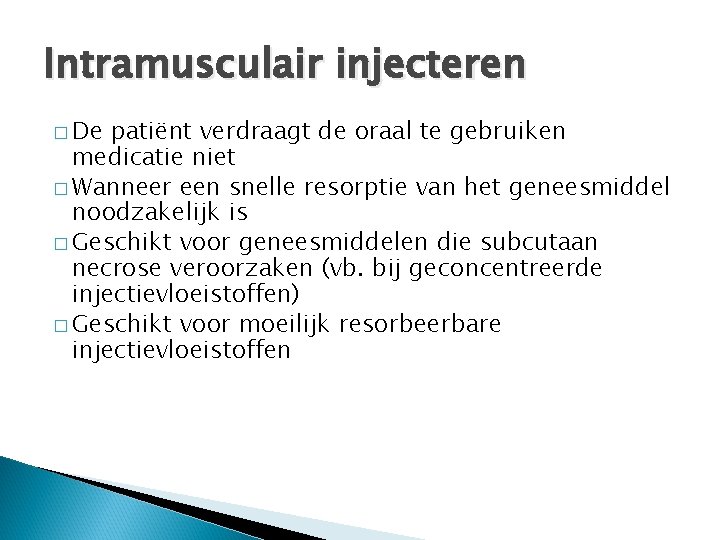 Intramusculair injecteren

□ De patiënt verdraagt de oraal te gebruiken medicatie niet
□ Wanneer een snelle resorptie van het geneesmiddel noodzakelijk is
□ Geschikt voor geneesmiddelen die subcutaan necrose veroorzaken (vb. bij geconcentreerde injectievloeistoffen)
□ Geschikt voor moeilijk resorbeerbare injectievloeistoffen